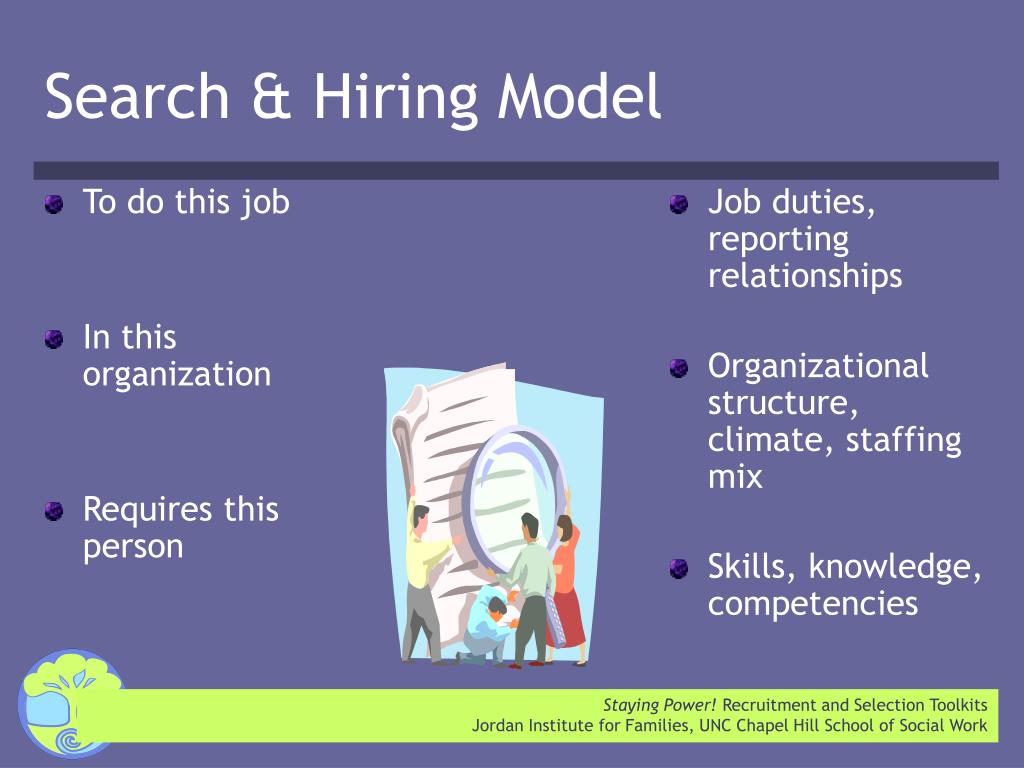 Search & Hiring Model

To do this job

In this organization

Requires this person

Job duties, reporting relationships

Organizational structure, climate, staffing mix

Skills, knowledge, competencies

Staying Power! Recruitment and Selection Toolkits
Jordan Institute for Families, UNC Chapel Hill School of Social Work